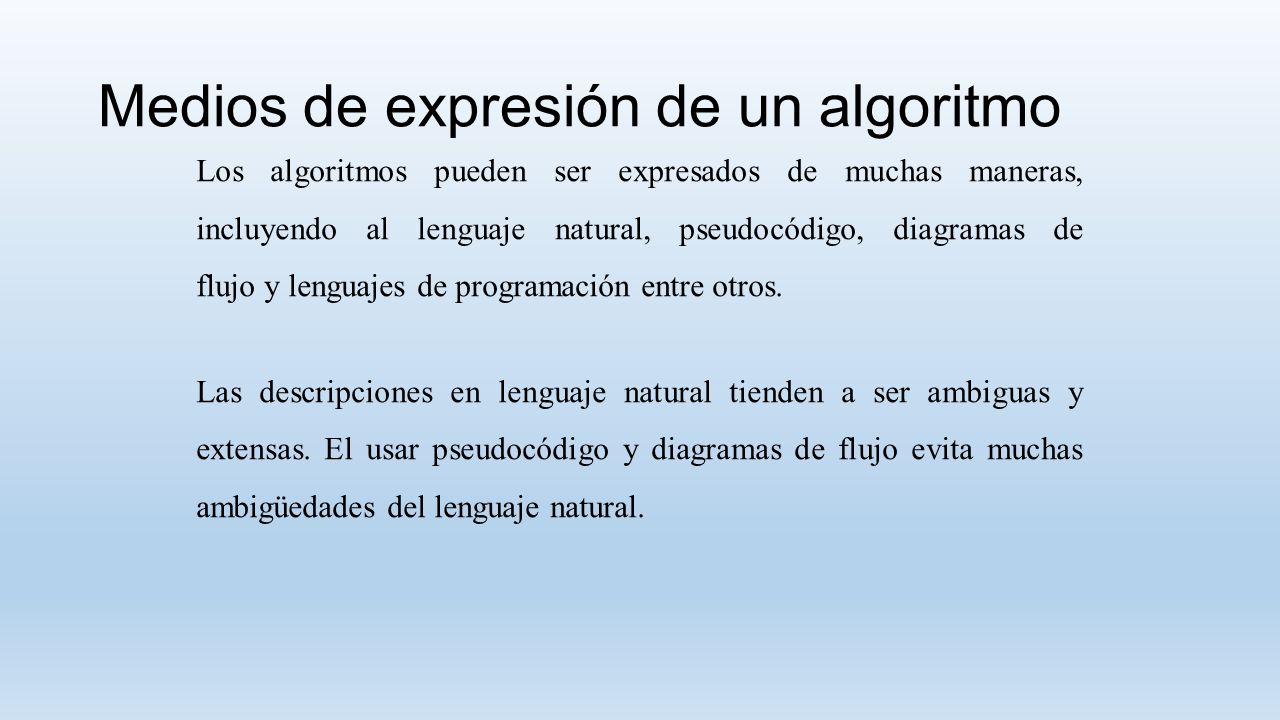 Medios de expresión de un algoritmo

Los algoritmos pueden ser expresados de muchas maneras, incluyendo al lenguaje natural, pseudocódigo, diagramas de flujo y lenguajes de programación entre otros.

Las descripciones en lenguaje natural tienden a ser ambiguas y extensas. El usar pseudocódigo y diagramas de flujo evita muchas ambigüedades del lenguaje natural.